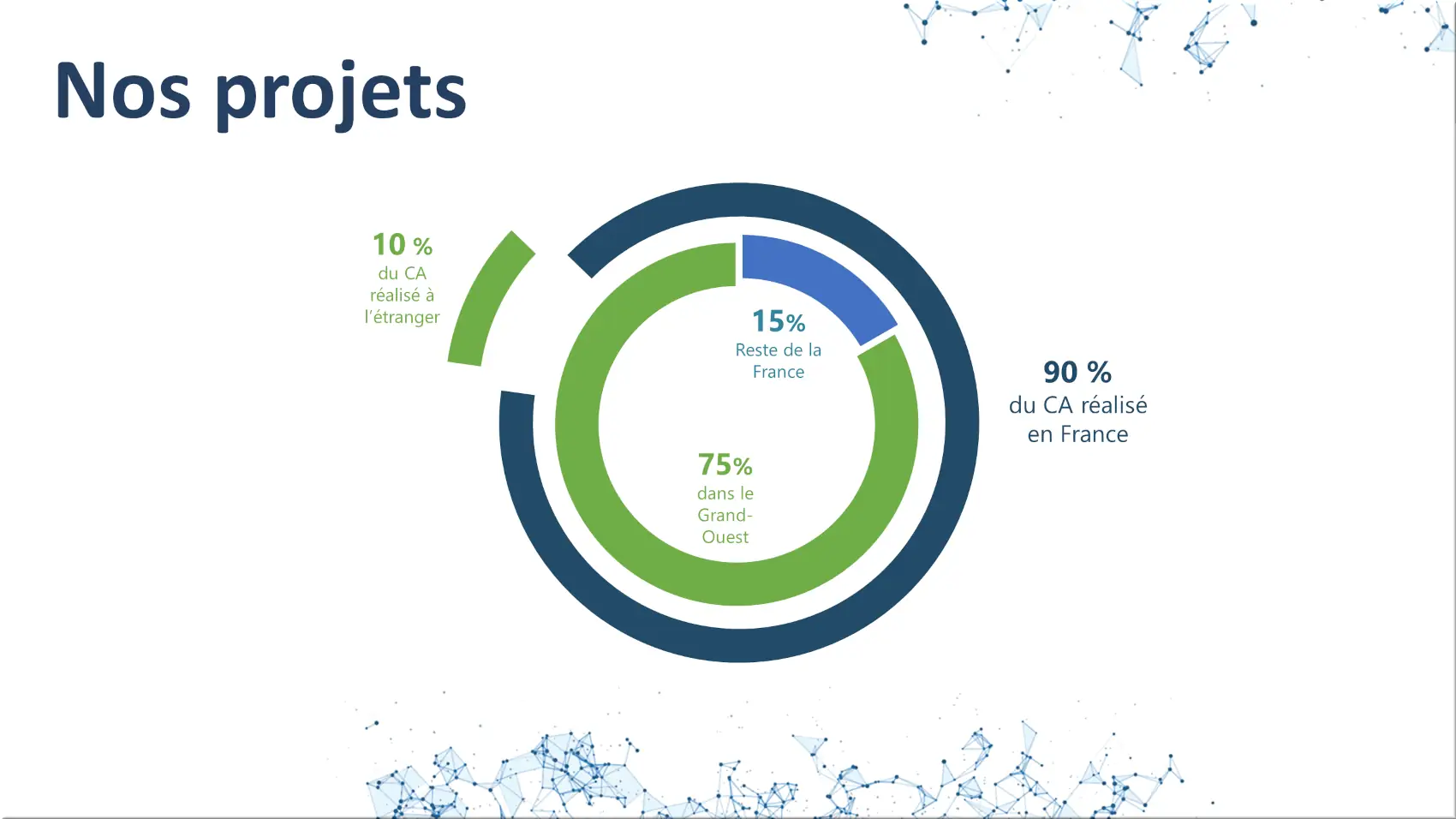 Nos projets

10 %
du CA réalisé à l'étranger

15%
Reste de la France

90 %
du CA réalisé en France

75%
dans le Grand-Ouest